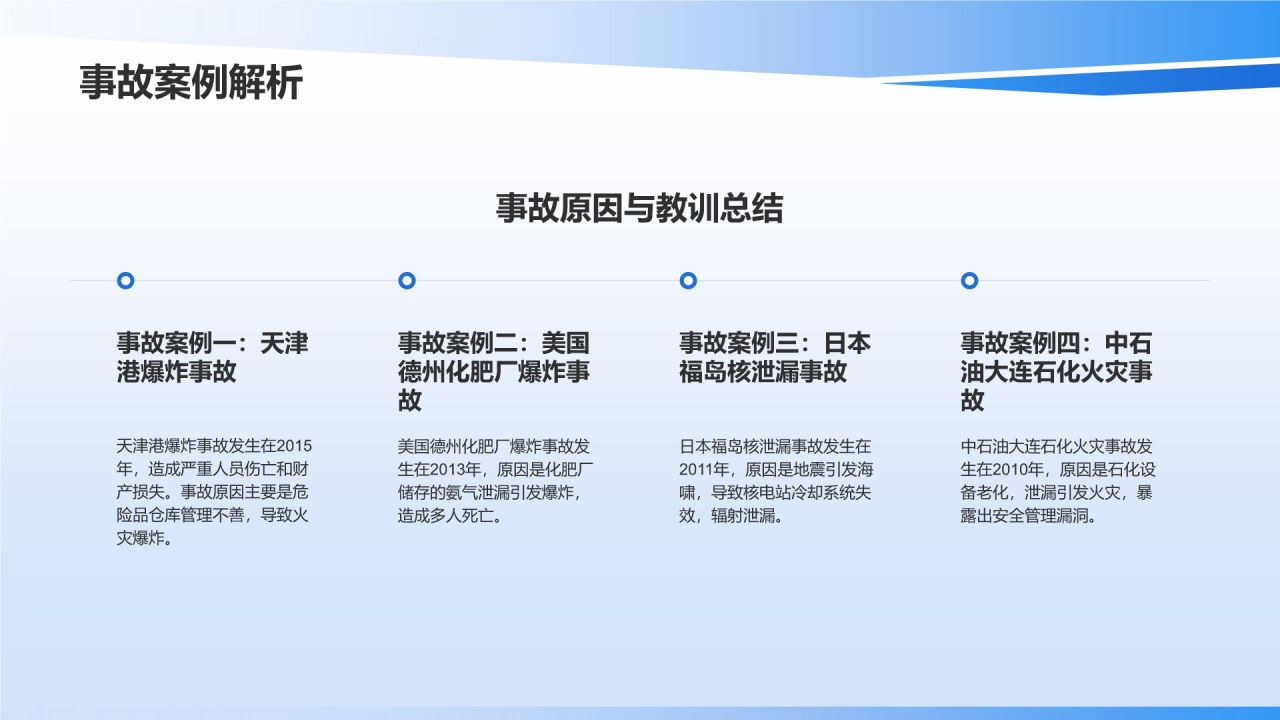 事故案例解析

事故原因与教训总结

事故案例一：天津港爆炸事故

天津港爆炸事故发生在2015年，造成严重人员伤亡和财产损失。事故原因主要是危险品仓库管理不善，导致火灾爆炸。

事故案例二：美国德州化肥厂爆炸事故

美国德州化肥厂爆炸事故发生在2013年，原因是化肥厂储存的氨气泄漏引发爆炸，造成多人死亡。

事故案例三：日本福岛核泄漏事故

日本福岛核泄漏事故发生在2011年，原因是地震引发海啸，导致核电站冷却系统失效，辐射泄漏。

事故案例四：中石油大连石化火灾事故

中石油大连石化火灾事故发生在2010年，原因是石化设备老化，泄漏引发火灾，暴露出安全管理漏洞。